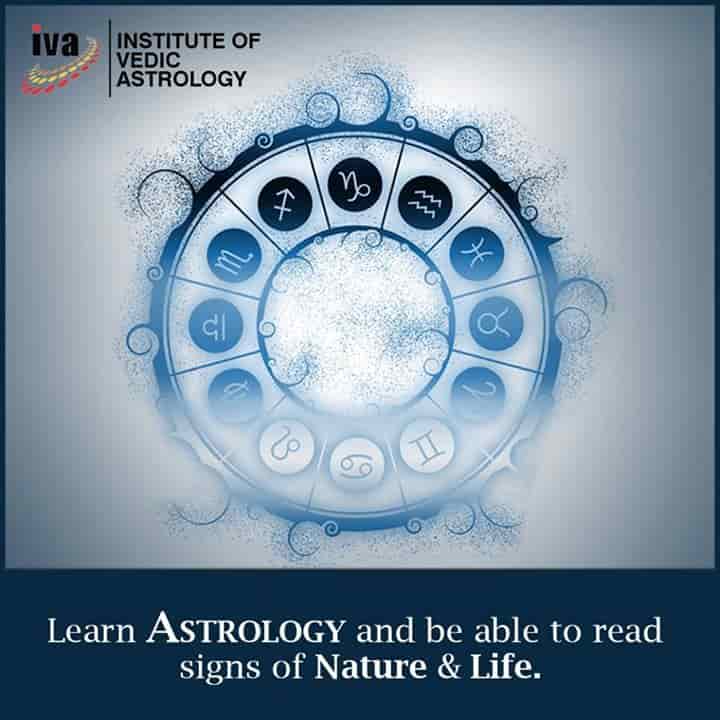 iva

INSTITUTE OF VEDIC ASTROLOGY

Learn ASTROLOGY and be able to read signs of Nature & Life.